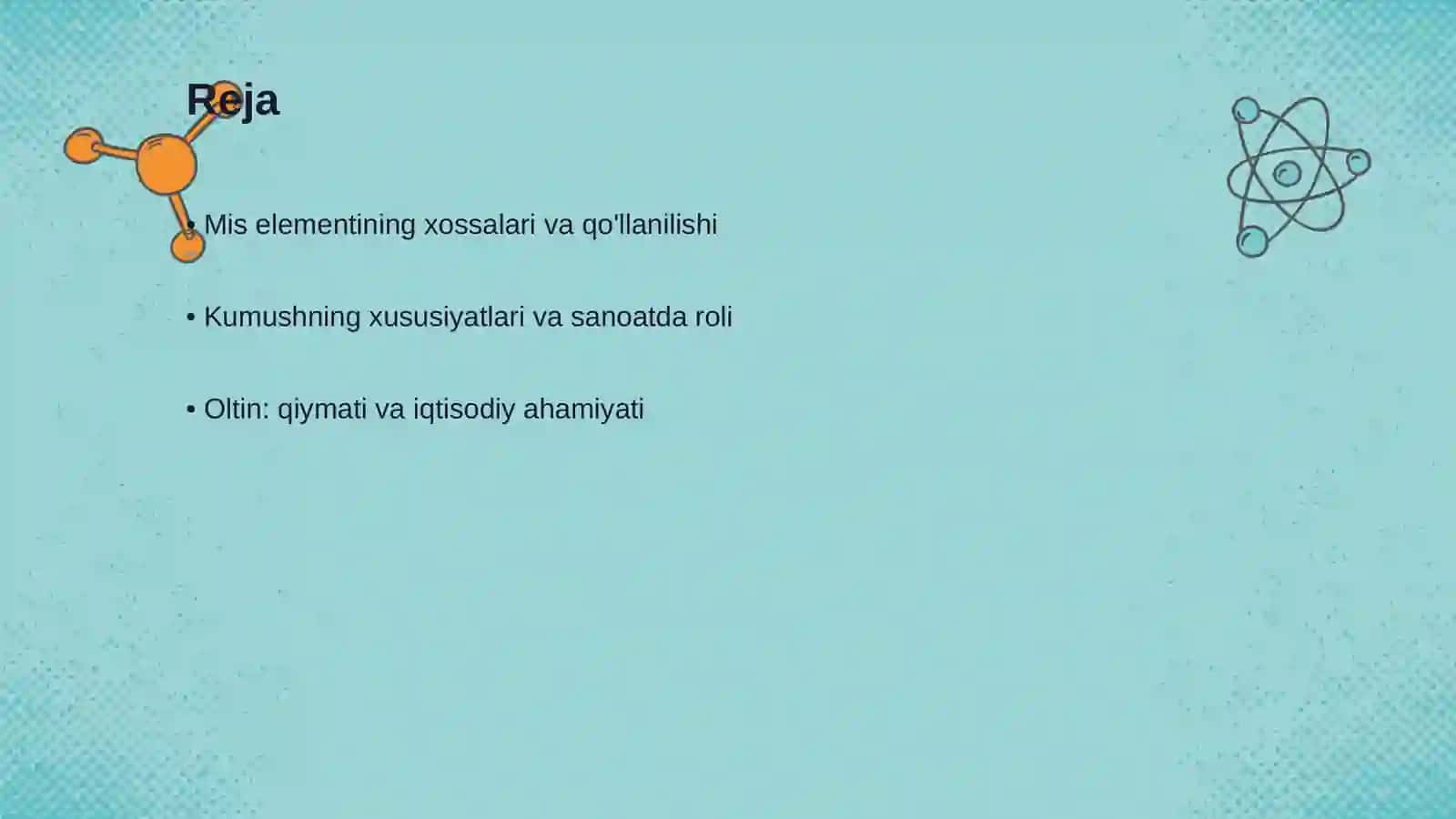 Reja

• Mis elementining xossalari va qo'llanilishi

• Kumushning xususiyatlari va sanoatda roli

• Oltin: qiymati va iqtisodiy ahamiyati